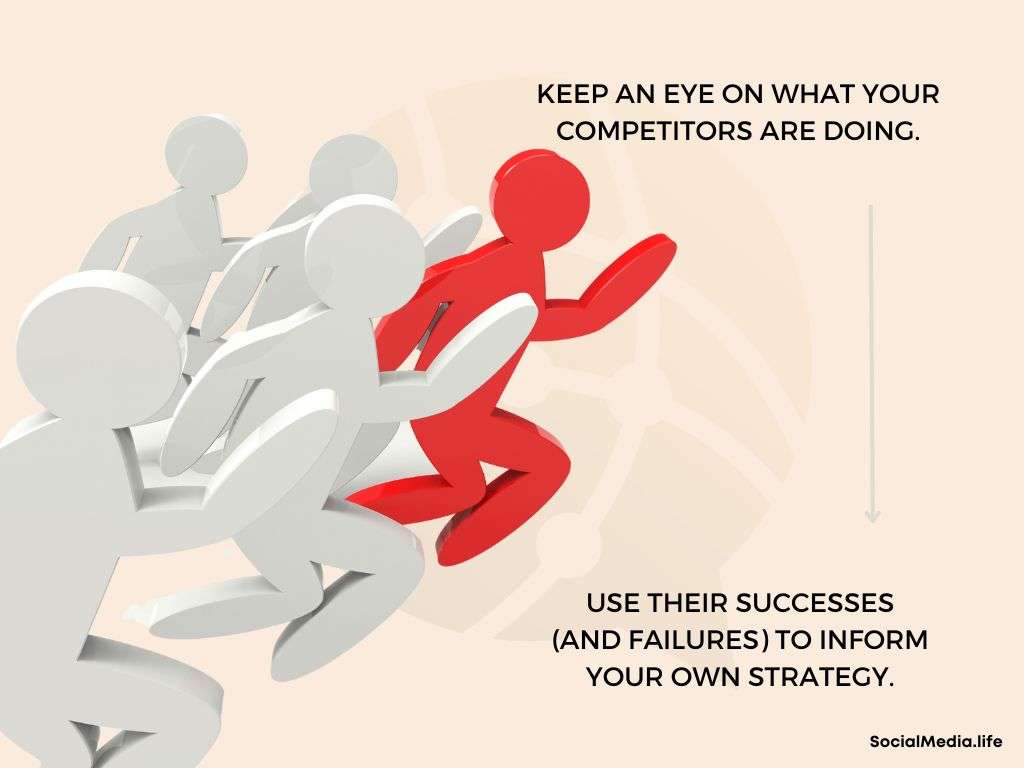 KEEP AN EYE ON WHAT YOUR COMPETITORS ARE DOING.

USE THEIR SUCCESSES (AND FAILURES) TO INFORM YOUR OWN STRATEGY.

SocialMedia.life